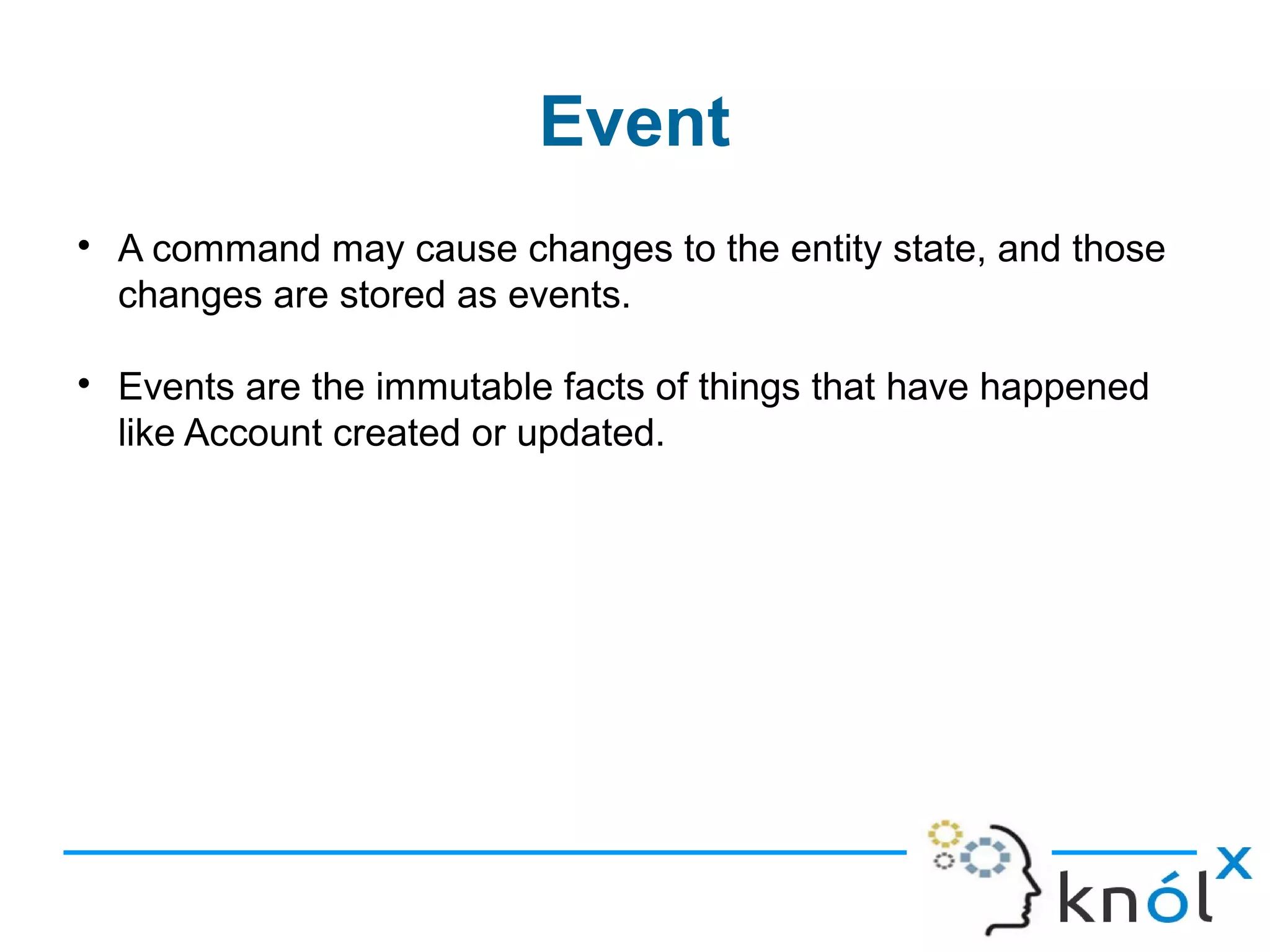 Event

• A command may cause changes to the entity state, and those changes are stored as events.

• Events are the immutable facts of things that have happened like Account created or updated.

knólx